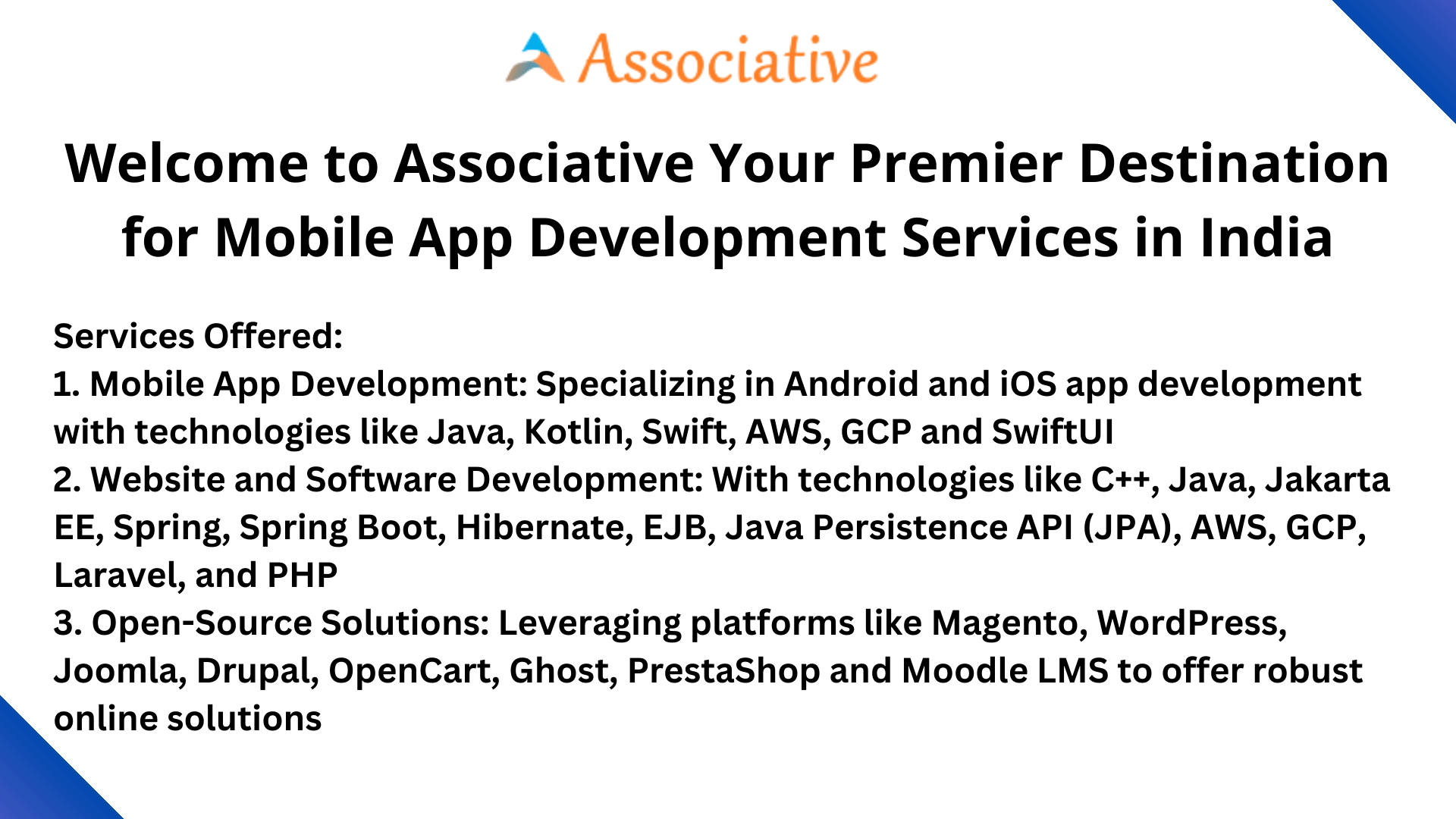 Associative

Welcome to Associative Your Premier Destination for Mobile App Development Services in India

Services Offered:
1. Mobile App Development: Specializing in Android and iOS app development with technologies like Java, Kotlin, Swift, AWS, GCP and SwiftUI
2. Website and Software Development: With technologies like C++, Java, Jakarta EE, Spring, Spring Boot, Hibernate, EJB, Java Persistence API (JPA), AWS, GCP, Laravel, and PHP
3. Open-Source Solutions: Leveraging platforms like Magento, WordPress, Joomla, Drupal, OpenCart, Ghost, PrestaShop and Moodle LMS to offer robust online solutions